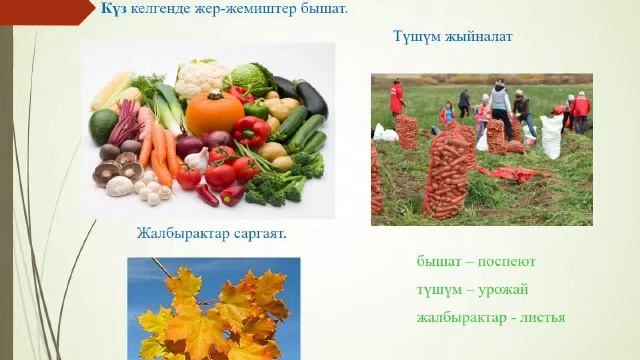 Күз келгенде жер-жемиштер бышат.

Түшүм жыйналат

Жалбырактар саргаят.

бышат – поспеют

түшүм – урожай

жалбырактар - листья